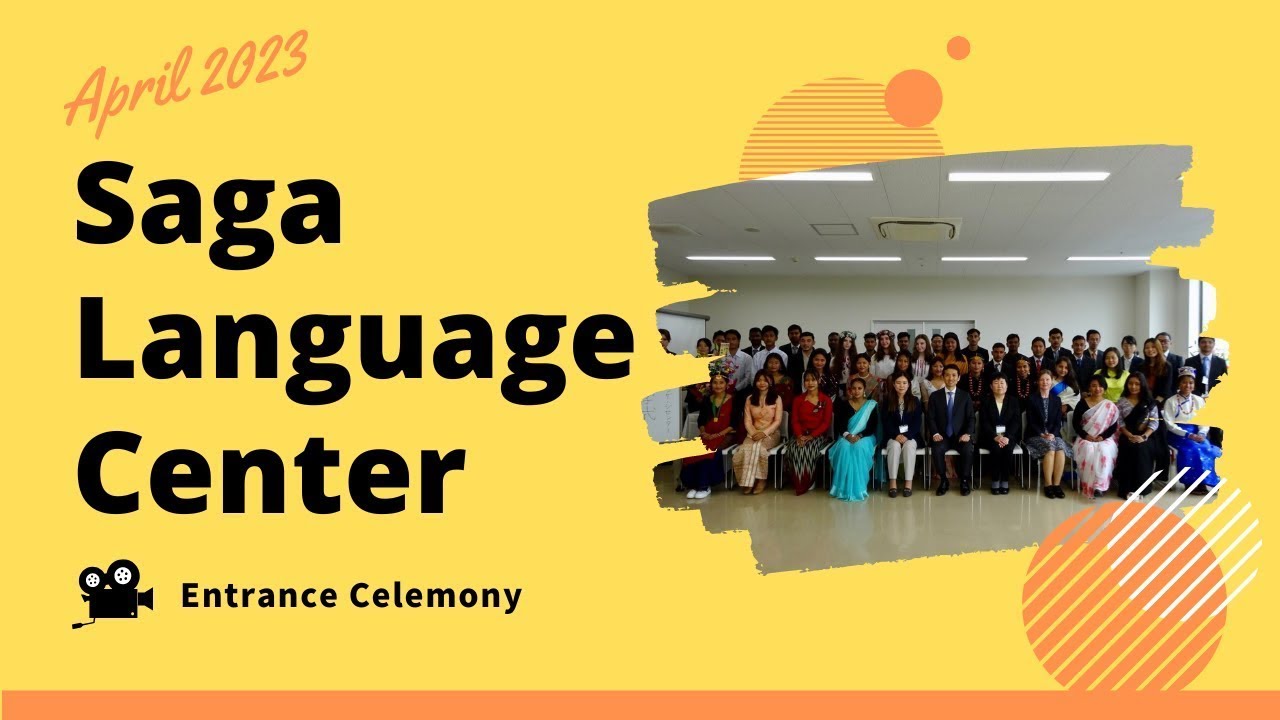 April 2023

Saga Language Center

Entrance Celemony